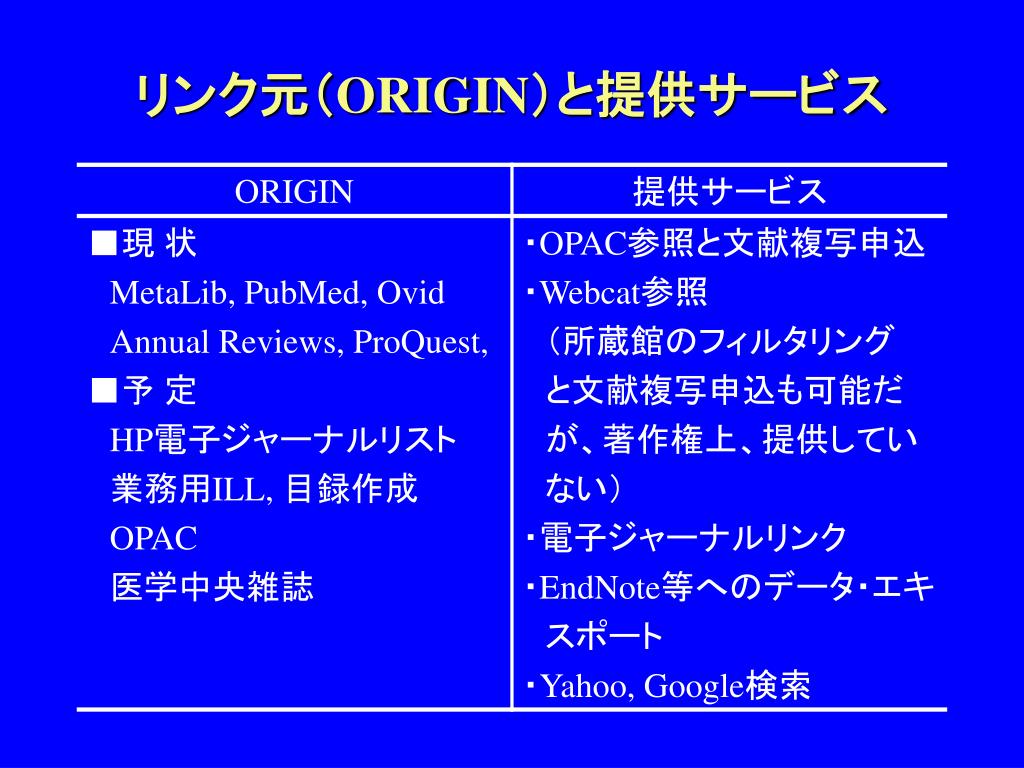 リンク元（ORIGIN）と提供サービス

| ORIGIN | 提供サービス |
|---|---|
| ■現 状<br>MetaLib, PubMed, Ovid<br>Annual Reviews, ProQuest,<br>■予 定<br>HP電子ジャーナルリスト<br>業務用ILL, 目録作成<br>OPAC<br>医学中央雑誌 | ・OPAC参照と文献複写申込<br>・Webcat参照<br>（所蔵館のフィルタリングと文献複写申込も可能だが、著作権上、提供していない）<br>・電子ジャーナルリンク<br>・EndNote等へのデータ・エキスポート<br>・Yahoo, Google検索 |